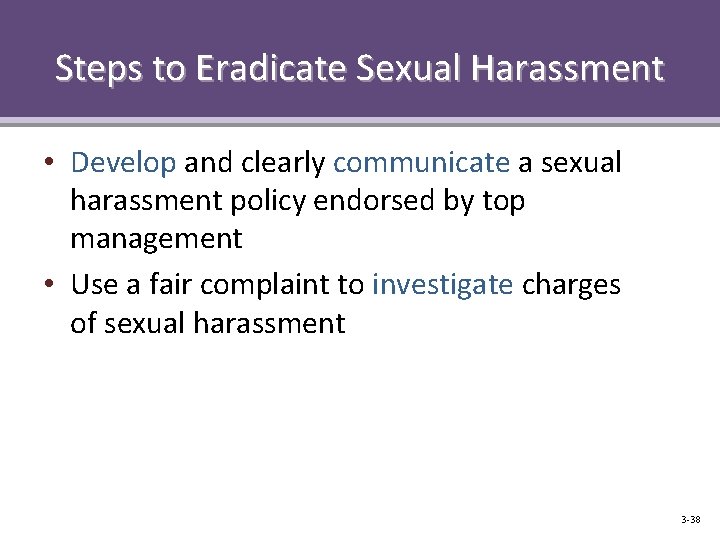 Steps to Eradicate Sexual Harassment

• Develop and clearly communicate a sexual harassment policy endorsed by top management

• Use a fair complaint to investigate charges of sexual harassment

3-38